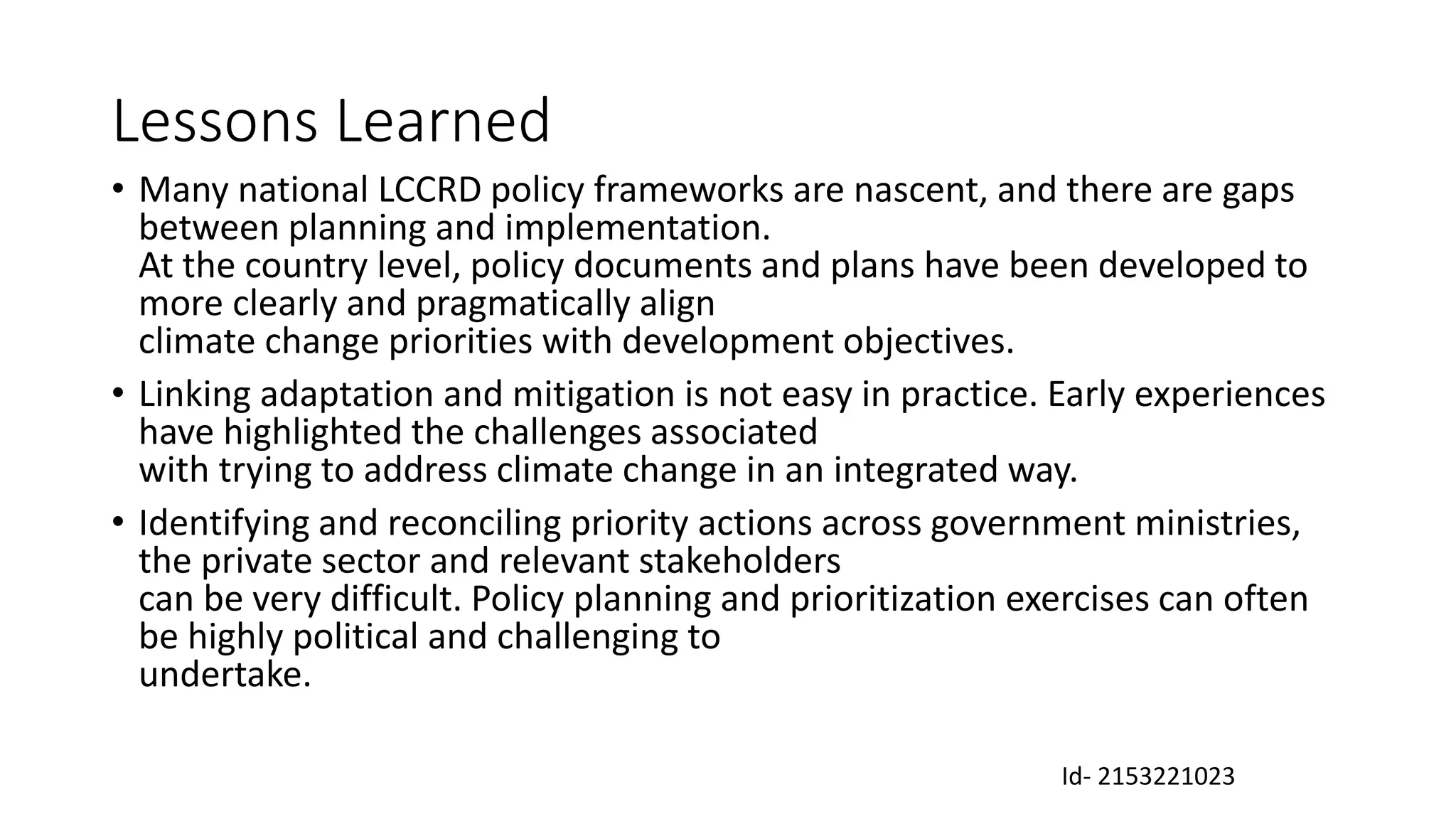 Lessons Learned

• Many national LCCRD policy frameworks are nascent, and there are gaps between planning and implementation.
At the country level, policy documents and plans have been developed to more clearly and pragmatically align
climate change priorities with development objectives.

• Linking adaptation and mitigation is not easy in practice. Early experiences have highlighted the challenges associated
with trying to address climate change in an integrated way.

• Identifying and reconciling priority actions across government ministries, the private sector and relevant stakeholders
can be very difficult. Policy planning and prioritization exercises can often be highly political and challenging to
undertake.

Id- 2153221023